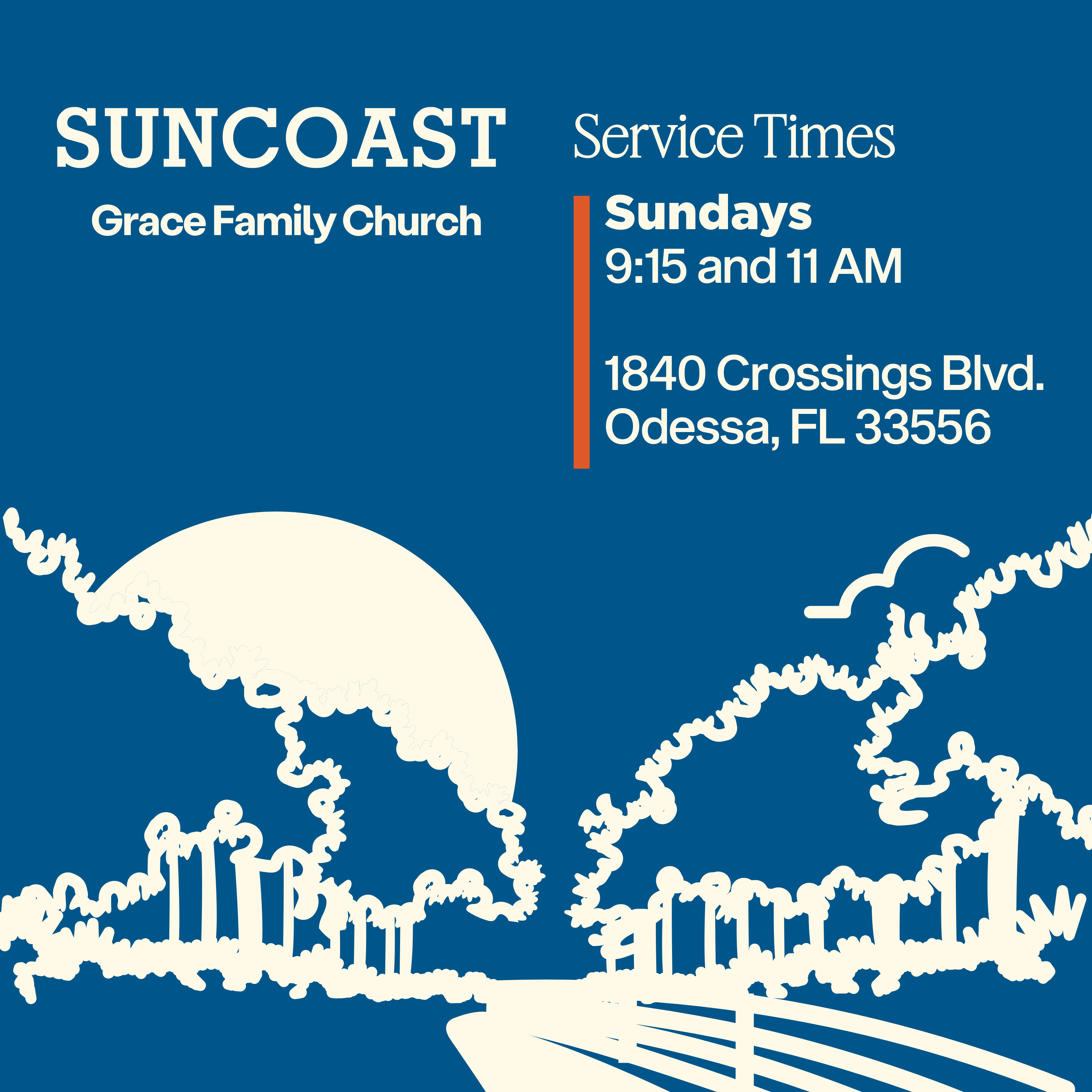 SUNCOAST
Grace Family Church

Service Times

Sundays
9:15 and 11 AM

1840 Crossings Blvd.
Odessa, FL 33556